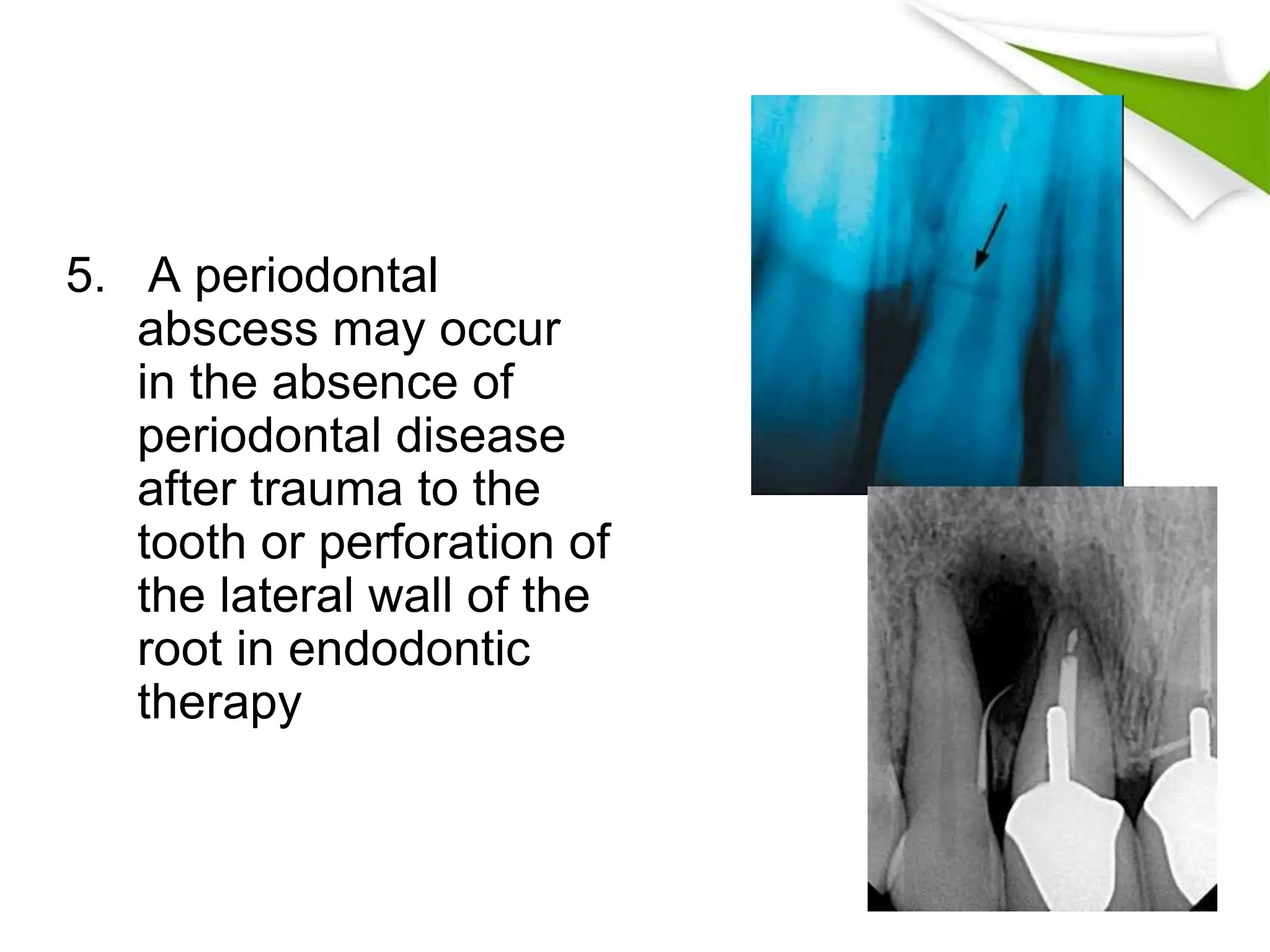 5. A periodontal abscess may occur in the absence of periodontal disease after trauma to the tooth or perforation of the lateral wall of the root in endodontic therapy